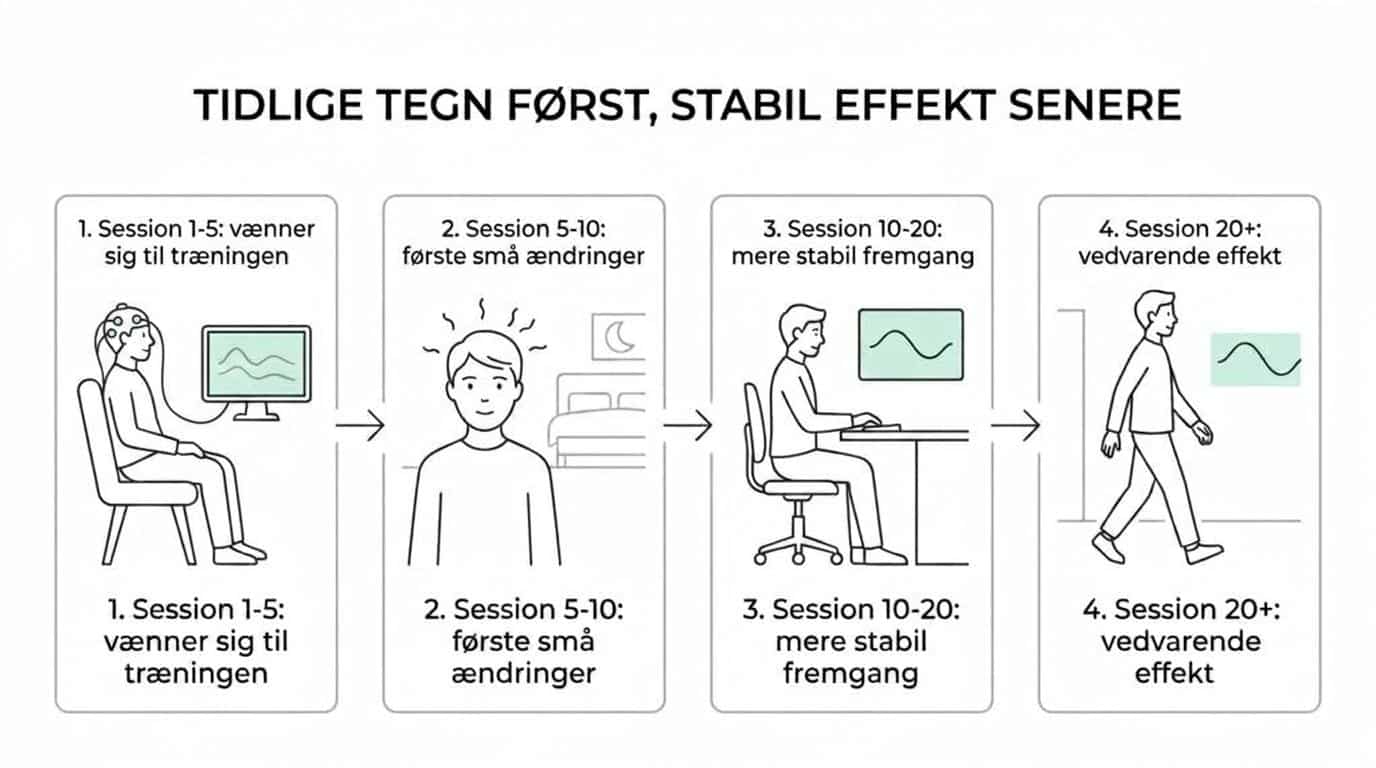 TIDLIGE TEGN FØRST, STABIL EFFEKT SENERE

1. Session 1-5: vænner sig til træningen

1. Session 1-5: vænner sig til træningen

2. Session 5-10: første små ændringer

2. Session 5-10: første små ændringer

3. Session 10-20: mere stabil fremgang

3. Session 10-20: mere stabil fremgang

4. Session 20+: vedvarende effekt

4. Session 20+: vedvarende effekt